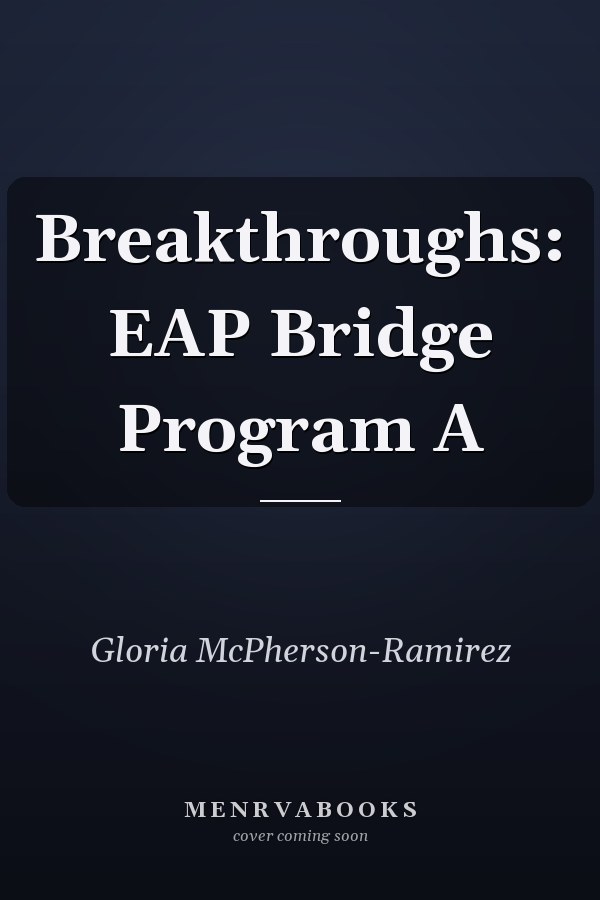 Breakthroughs: EAP Bridge Program A

Gloria McPherson-Ramirez

MENRVABOOKS
cover coming soon